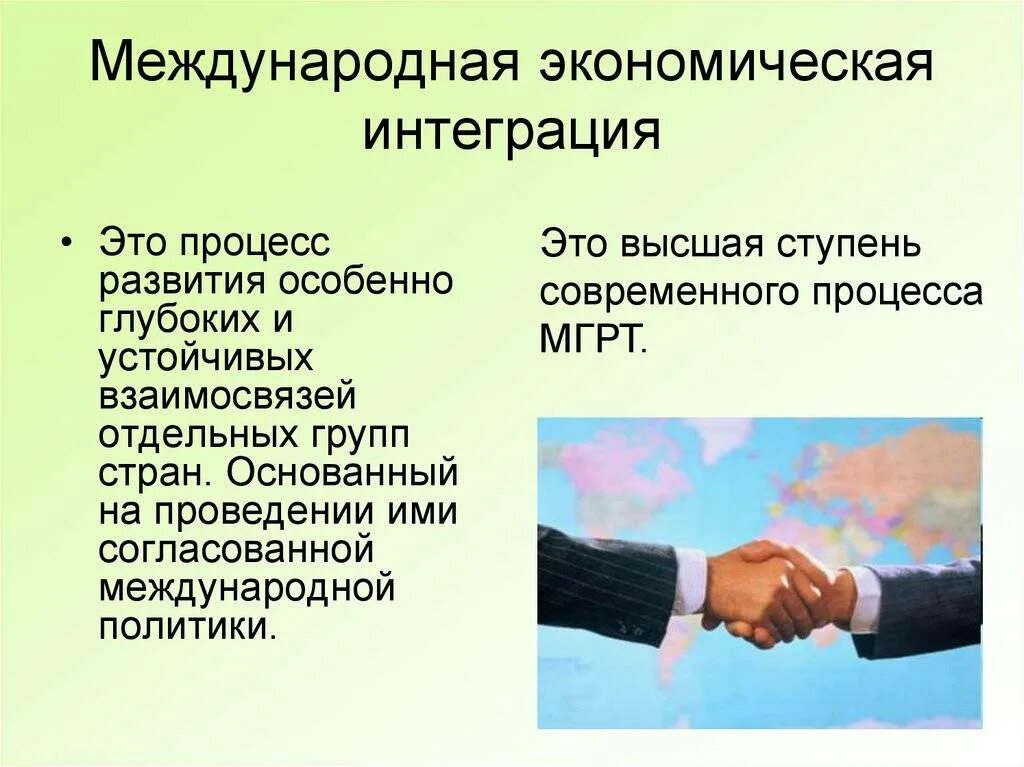 Международная экономическая интеграция

• Это процесс развития особенно глубоких и устойчивых взаимосвязей отдельных групп стран. Основанный на проведении ими согласованной международной политики.

Это высшая ступень современного процесса МГРТ.